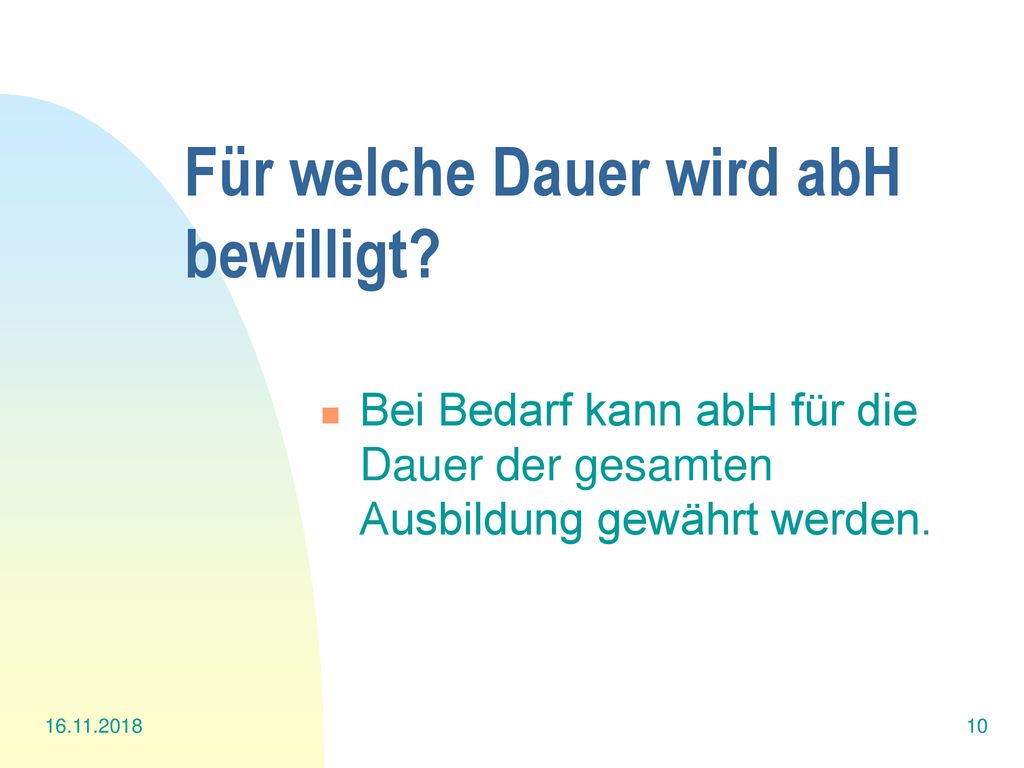 Für welche Dauer wird abH bewilligt?

Bei Bedarf kann abH für die Dauer der gesamten Ausbildung gewährt werden.

16.11.2018

10